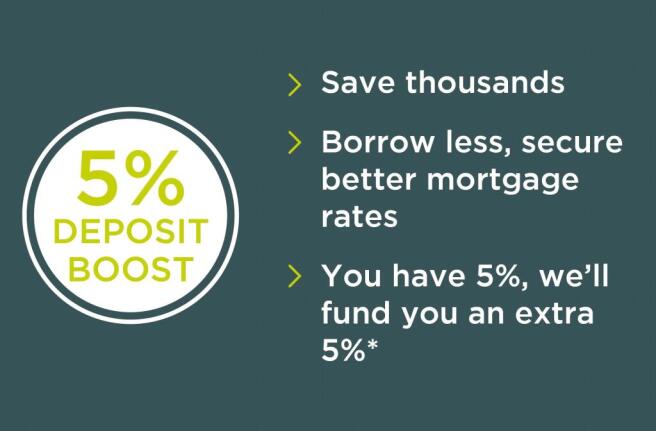 5%
DEPOSIT
BOOST

> Save thousands

> Borrow less, secure better mortgage rates

> You have 5%, we'll fund you an extra 5%*